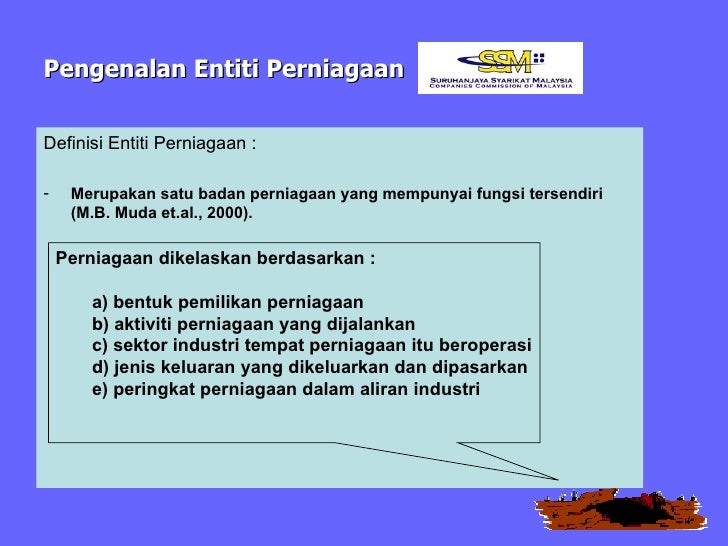 Pengenalan Entiti Perniagaan

SSM
SURUHANJAYA SYARIKAT MALAYSIA
COMPANIES COMMISSION OF MALAYSIA

Definisi Entiti Perniagaan :

- Merupakan satu badan perniagaan yang mempunyai fungsi tersendiri (M.B. Muda et.al., 2000).

Perniagaan dikelaskan berdasarkan :

a) bentuk pemilikan perniagaan
b) aktiviti perniagaan yang dijalankan
c) sektor industri tempat perniagaan itu beroperasi
d) jenis keluaran yang dikeluarkan dan dipasarkan
e) peringkat perniagaan dalam aliran industri